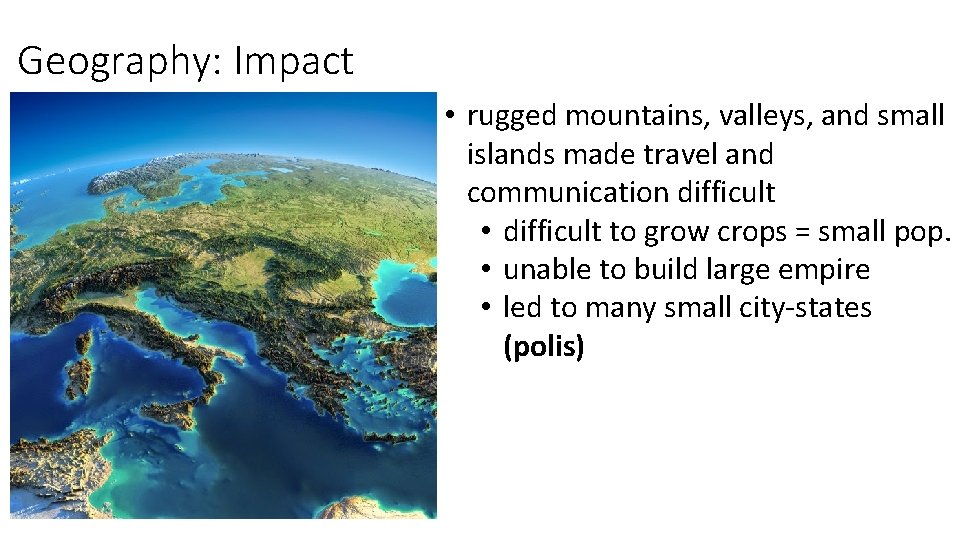 Geography: Impact

• rugged mountains, valleys, and small islands made travel and communication difficult
  • difficult to grow crops = small pop.
  • unable to build large empire
  • led to many small city-states **(polis)**